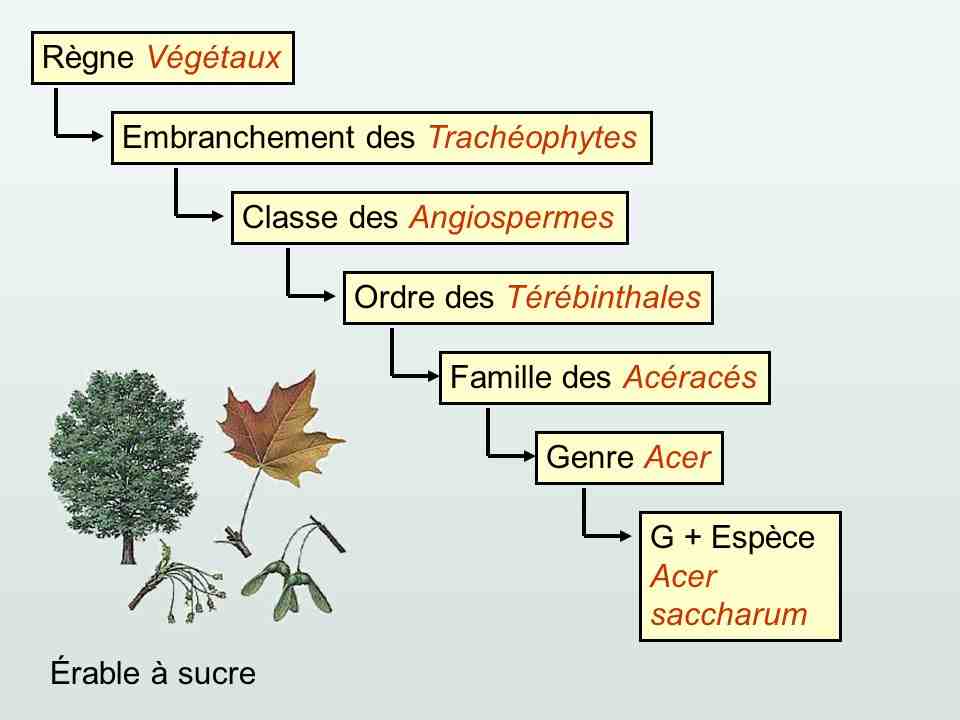 Règne Végétaux

Embranchement des Trachéophytes

Classe des Angiospermes

Ordre des Térébinthales

Famille des Acéracés

Genre Acer

G + Espèce Acer saccharum

Érable à sucre